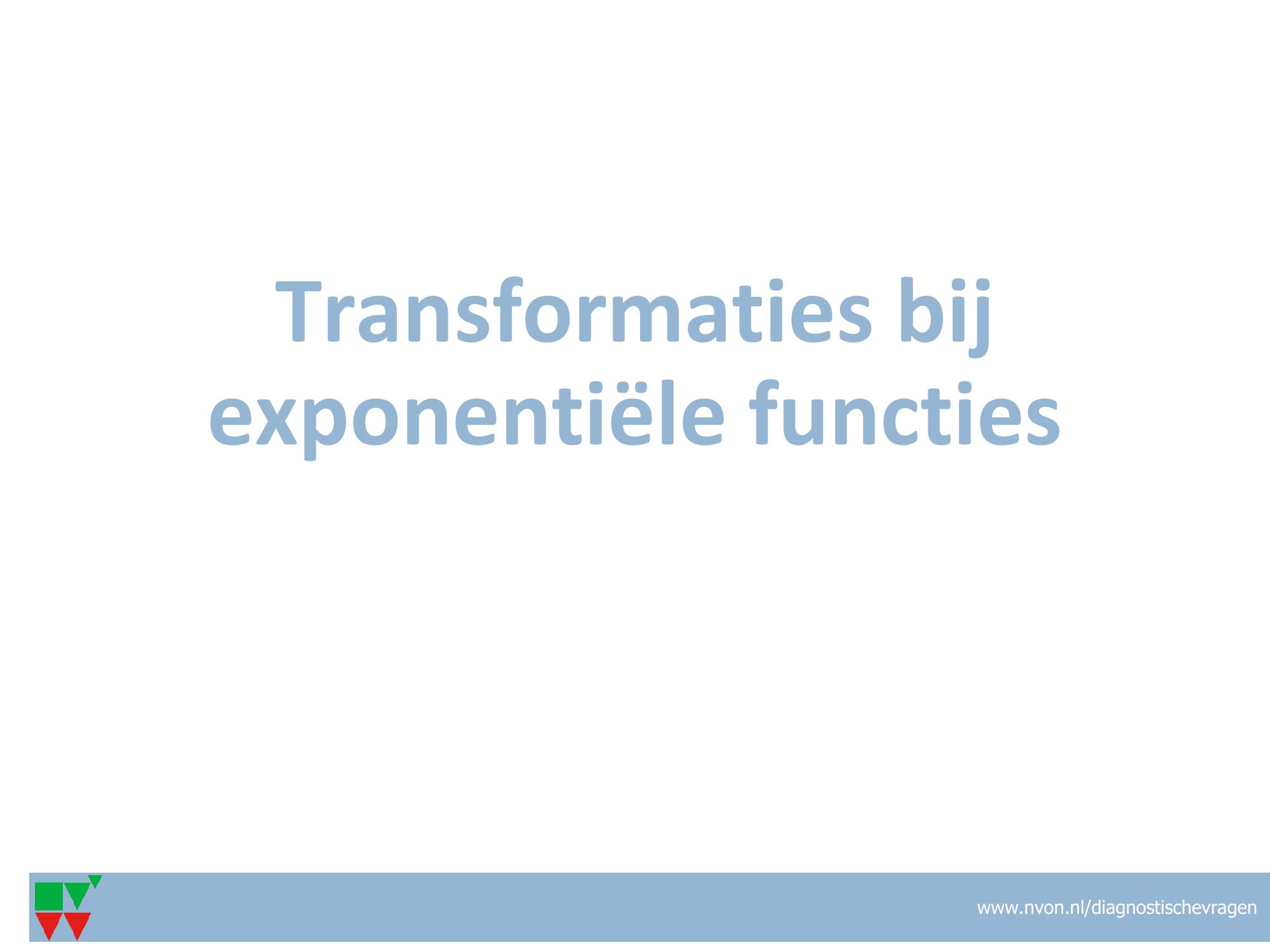 Transformaties bij exponentiële functies

www.nvon.nl/diagnostischevragen